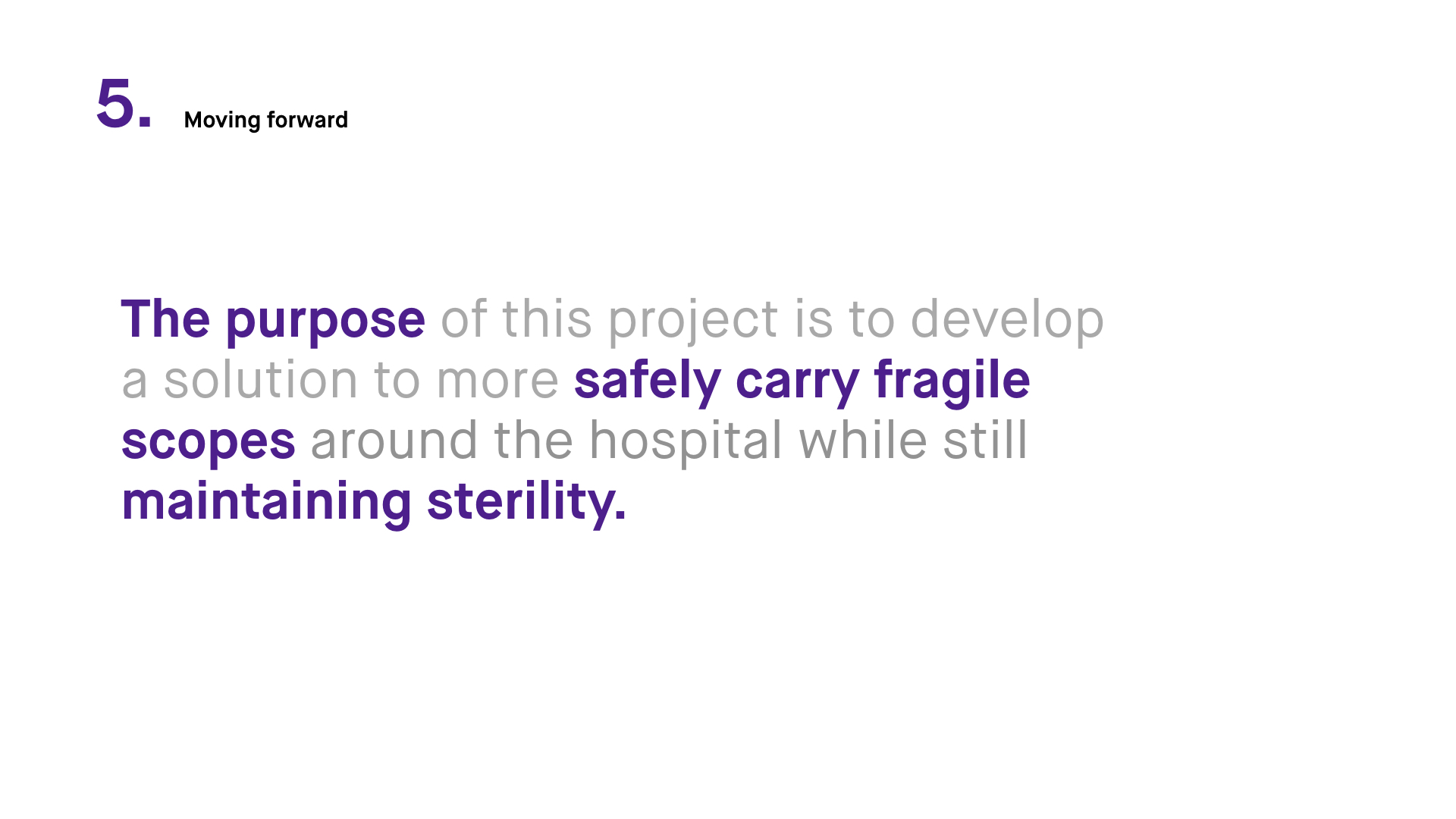 5. Moving forward

The purpose of this project is to develop a solution to more safely carry fragile scopes around the hospital while still maintaining sterility.